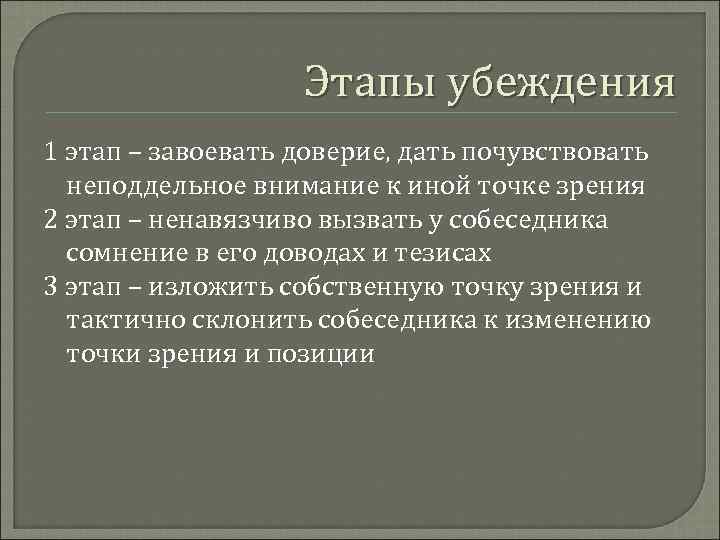 Этапы убеждения

1 этап – завоевать доверие, дать почувствовать неподдельное внимание к иной точке зрения

2 этап – ненавязчиво вызвать у собеседника сомнение в его доводах и тезисах

3 этап – изложить собственную точку зрения и тактично склонить собеседника к изменению точки зрения и позиции